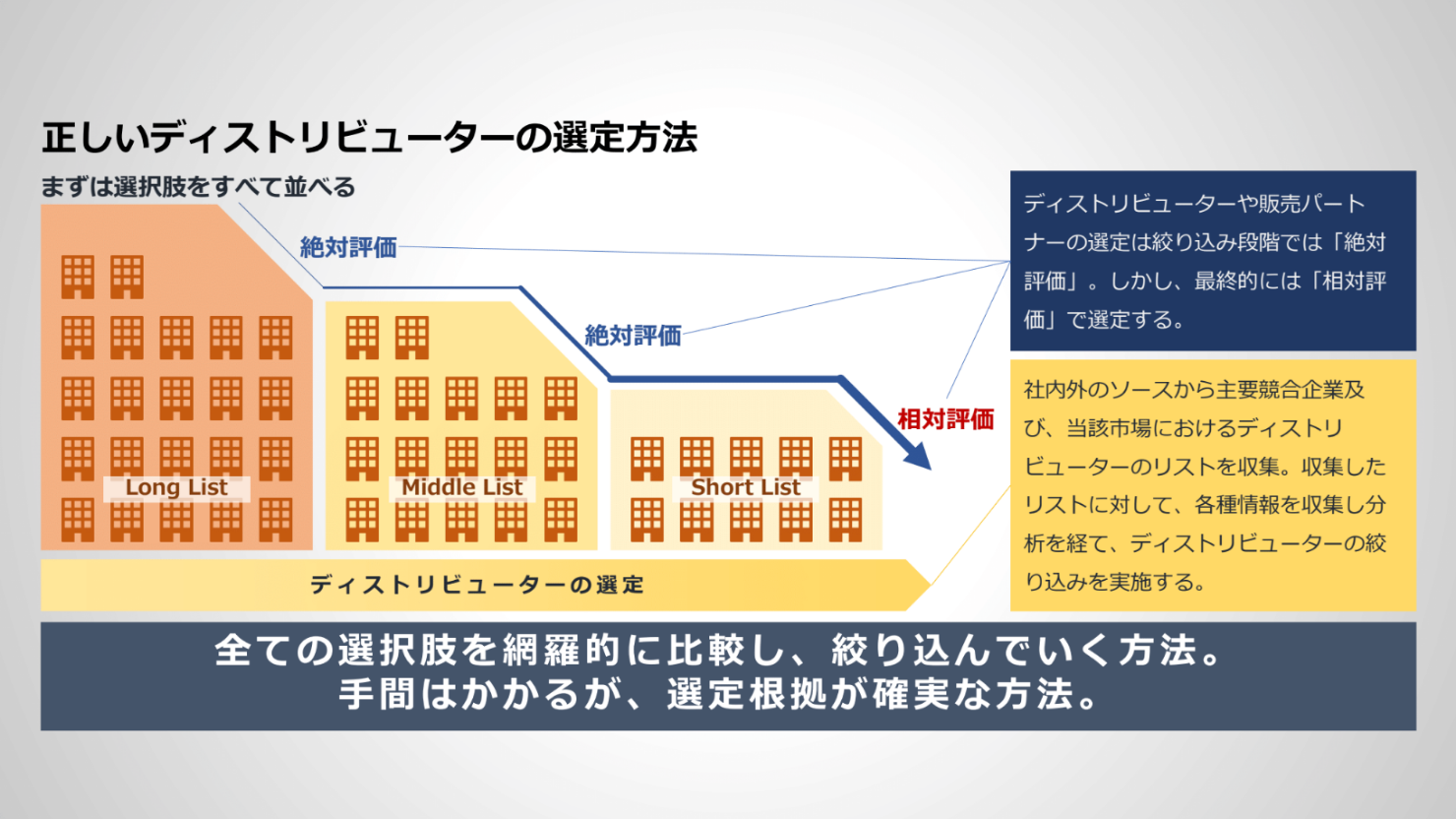 正しいディストリビューターの選定方法

まずは選択肢をすべて並べる

絶対評価

絶対評価

相対評価

Long List

Middle List

Short List

ディストリビューターの選定

ディストリビューターや販売パートナーの選定は絞り込み段階では「絶対評価」。しかし、最終的には「相対評価」で選定する。

社内外のソースから主要競合企業及び、当該市場におけるディストリビューターのリストを収集。収集したリストに対して、各種情報を収集し分析を経て、ディストリビューターの絞り込みを実施する。

全ての選択肢を網羅的に比較し、絞り込んでいく方法。
手間はかかるが、選定根拠が確実な方法。